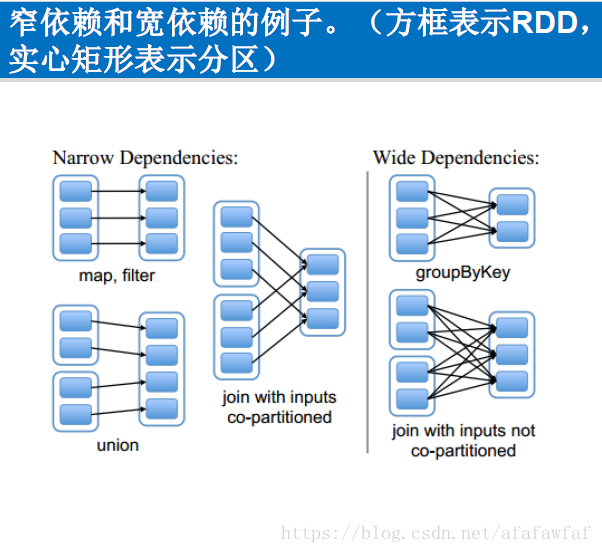 窄依赖和宽依赖的例子。（方框表示RDD，实心矩形表示分区）

Narrow Dependencies:

map, filter

union

join with inputs co-partitioned

Wide Dependencies:

groupByKey

join with inputs not co-partitioned

https://blog.csdn.net/afafawfaf